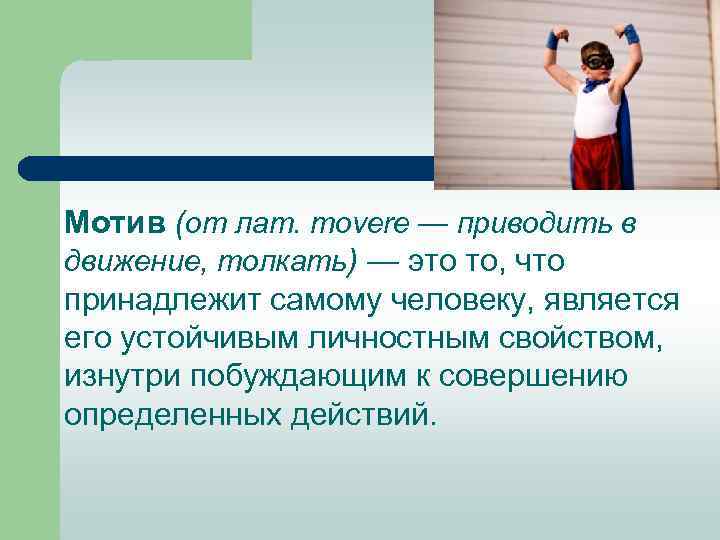 Мотив (от лат. movere — приводить в движение, толкать) — это то, что принадлежит самому человеку, является его устойчивым личностным свойством, изнутри побуждающим к совершению определенных действий.